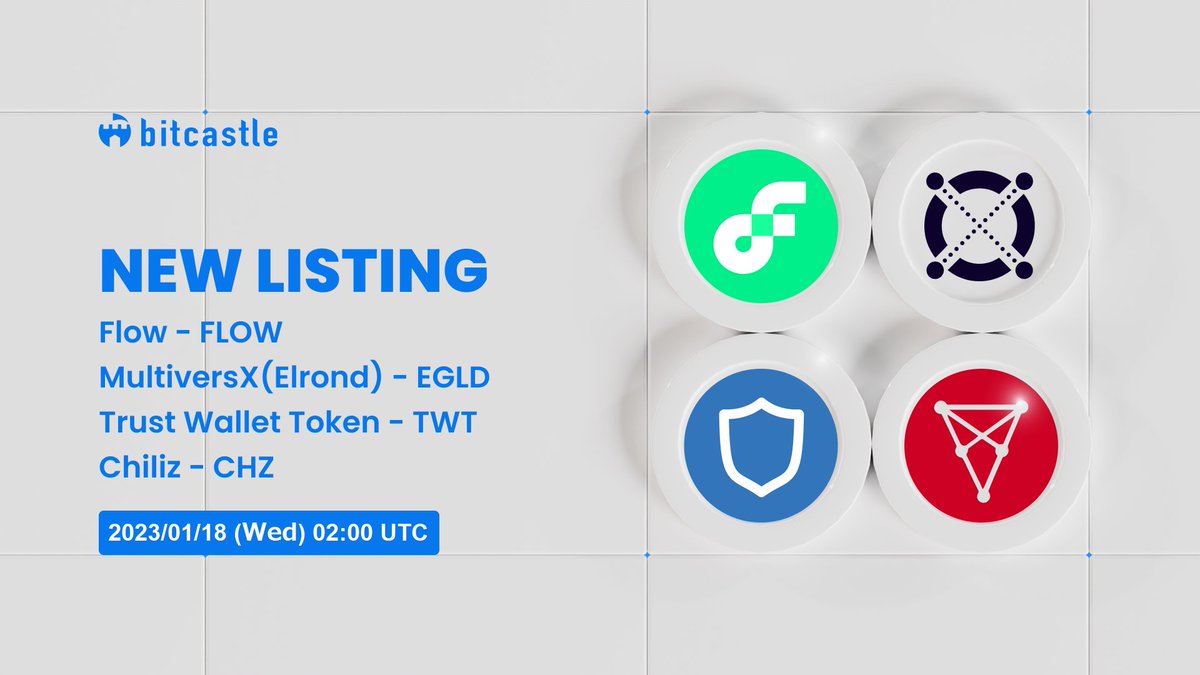 bitcastle

NEW LISTING

Flow - FLOW
MultiversX(Elrond) - EGLD
Trust Wallet Token - TWT
Chiliz - CHZ

2023/01/18 (Wed) 02:00 UTC